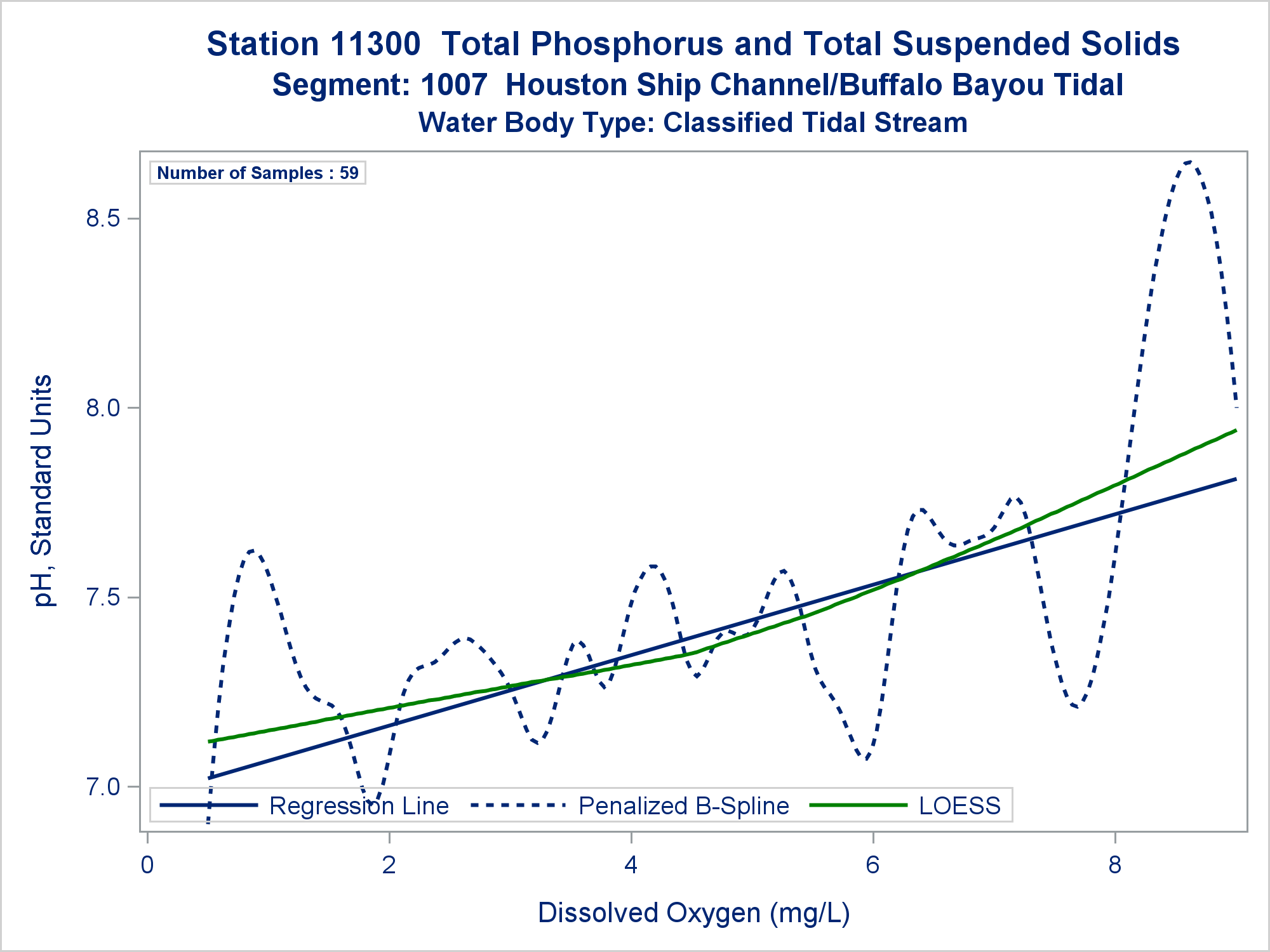 Station 11300  Total Phosphorus and Total Suspended Solids
Segment: 1007  Houston Ship Channel/Buffalo Bayou Tidal
Water Body Type: Classified Tidal Stream

Number of Samples : 59

pH, Standard Units

8.5
8.0
7.5
7.0

Regression Line
Penalized B-Spline
LOESS

0
2
4
6
8

Dissolved Oxygen (mg/L)